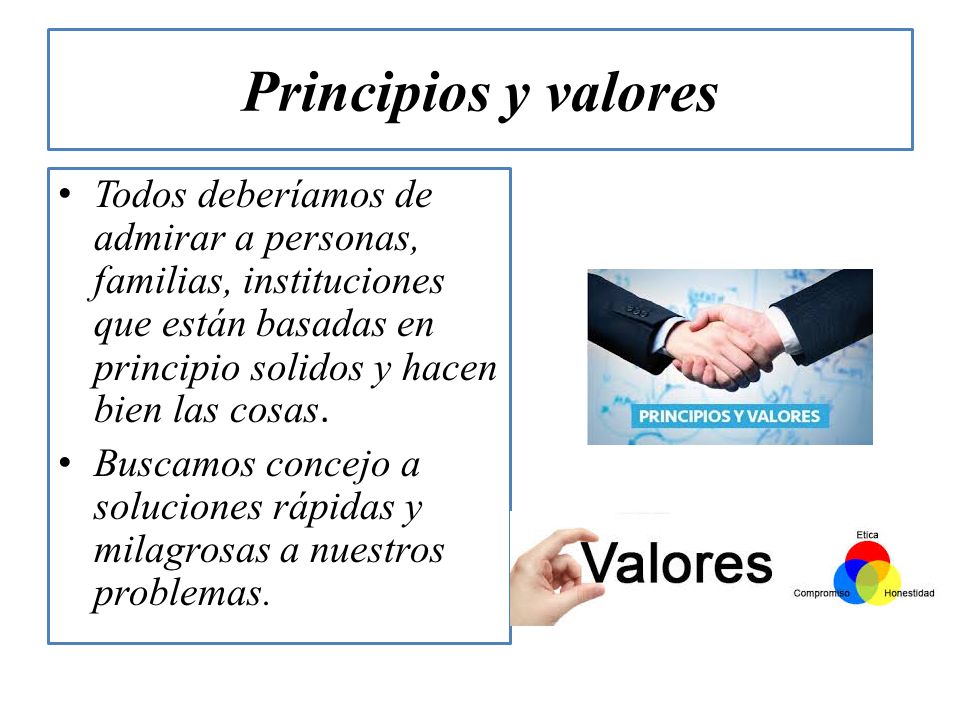 Principios y valores

• Todos deberíamos de admirar a personas, familias, instituciones que están basadas en principio solidos y hacen bien las cosas.
• Buscamos concejo a soluciones rápidas y milagrosas a nuestros problemas.

PRINCIPIOS Y VALORES

Valores

Etica
Compromiso
Honestidad